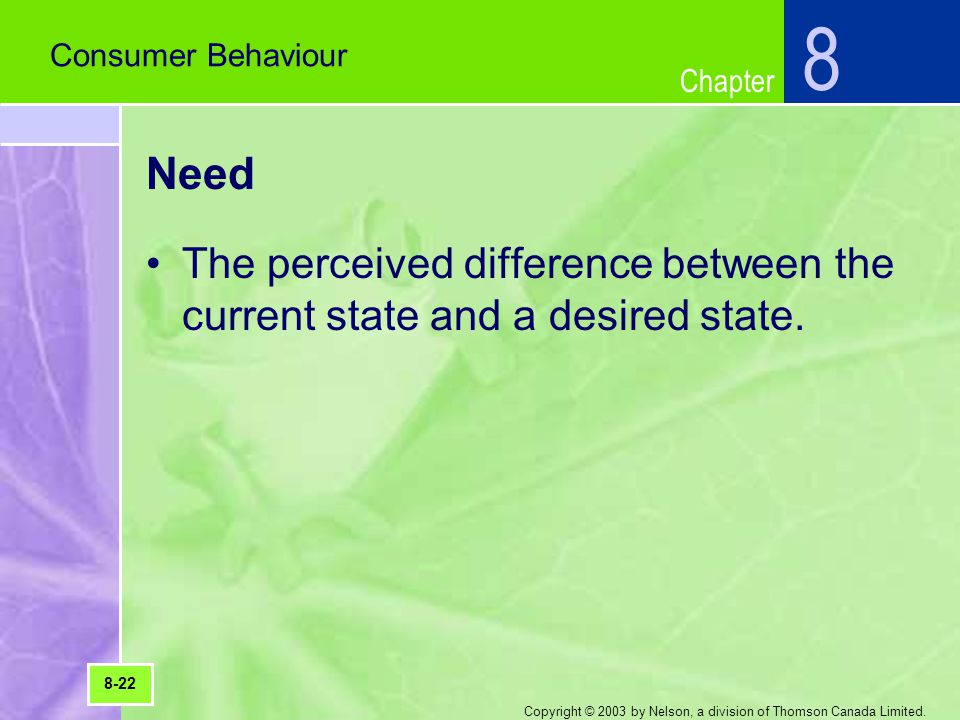 Consumer Behaviour

Chapter 8

Need

• The perceived difference between the current state and a desired state.

8-22

Copyright © 2003 by Nelson, a division of Thomson Canada Limited.